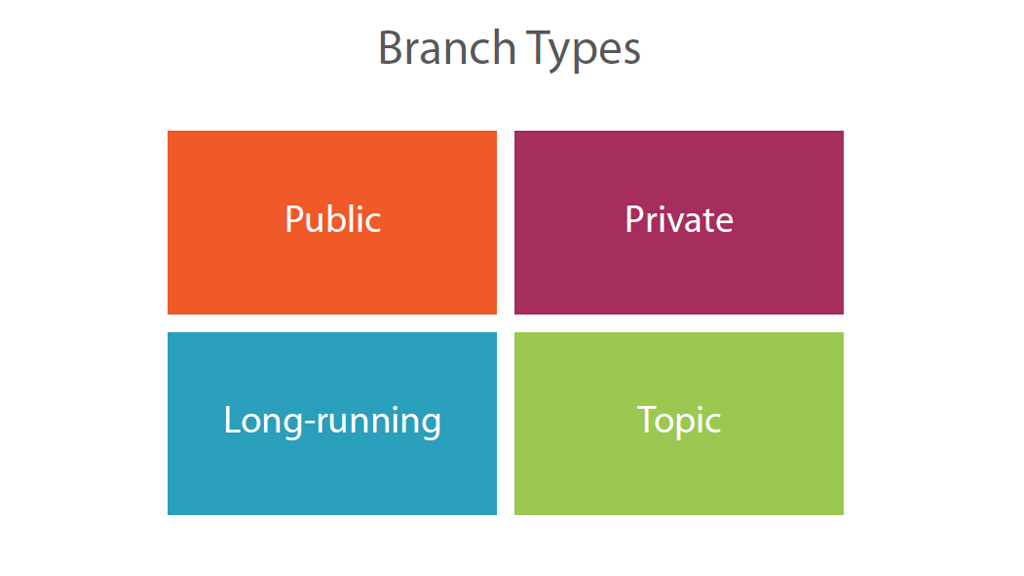 Branch Types

Public

Private

Long-running

Topic